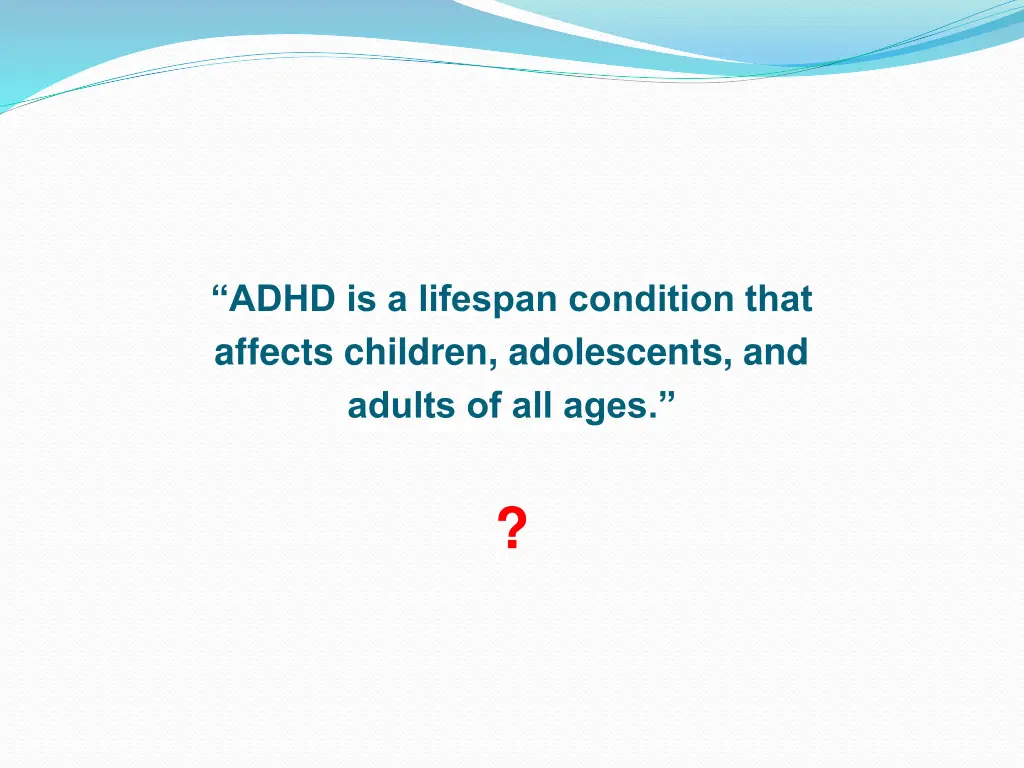 “ADHD is a lifespan condition that affects children, adolescents, and adults of all ages.”

?